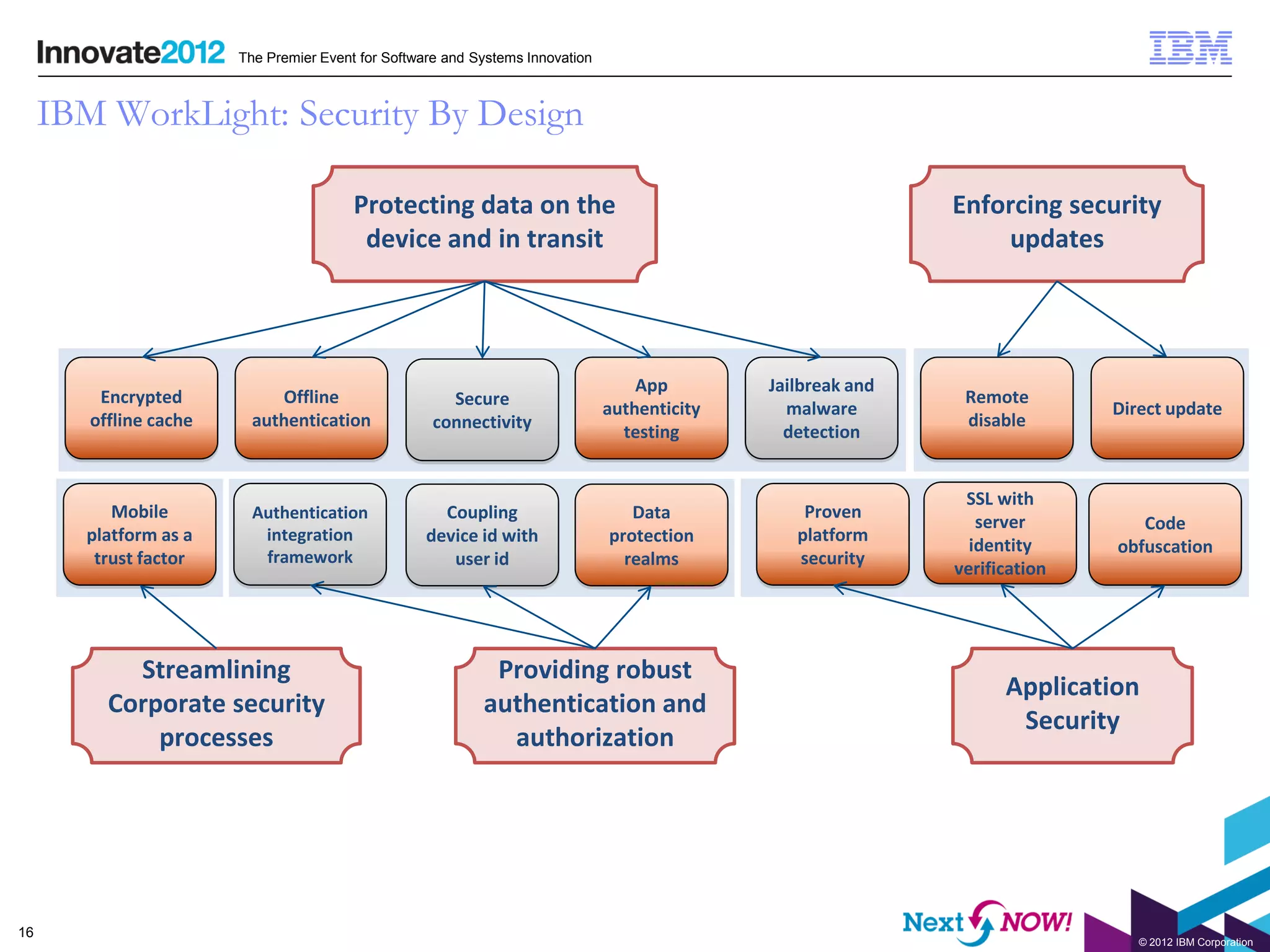 Innovate2012 The Premier Event for Software and Systems Innovation

IBM

IBM WorkLight: Security By Design

Protecting data on the device and in transit

Enforcing security updates

Encrypted offline cache

Offline authentication

Secure connectivity

App authenticity testing

Jailbreak and malware detection

Remote disable

Direct update

Mobile platform as a trust factor

Authentication integration framework

Coupling device id with user id

Data protection realms

Proven platform security

SSL with server identity verification

Code obfuscation

Streamlining Corporate security processes

Providing robust authentication and authorization

Application Security

16

Next NOW!

© 2012 IBM Corporation